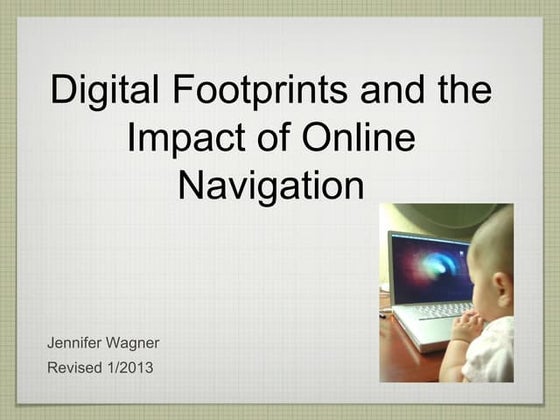 Digital Footprints and the Impact of Online Navigation

Jennifer Wagner
Revised 1/2013